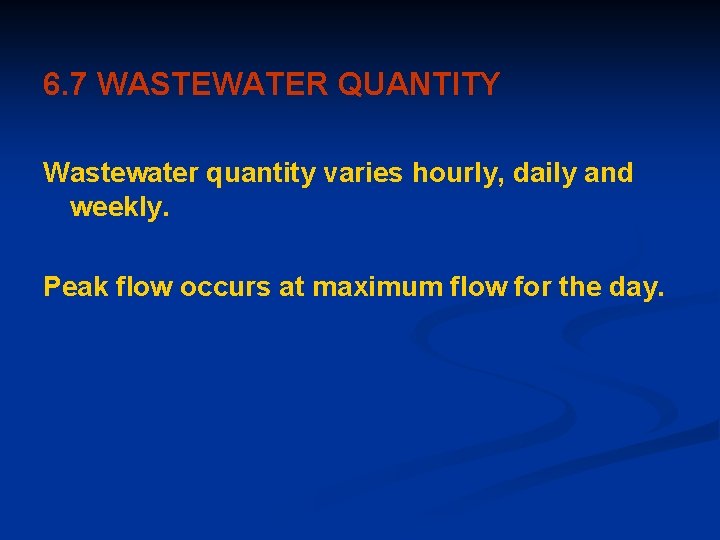 6.7 WASTEWATER QUANTITY

Wastewater quantity varies hourly, daily and weekly.

Peak flow occurs at maximum flow for the day.